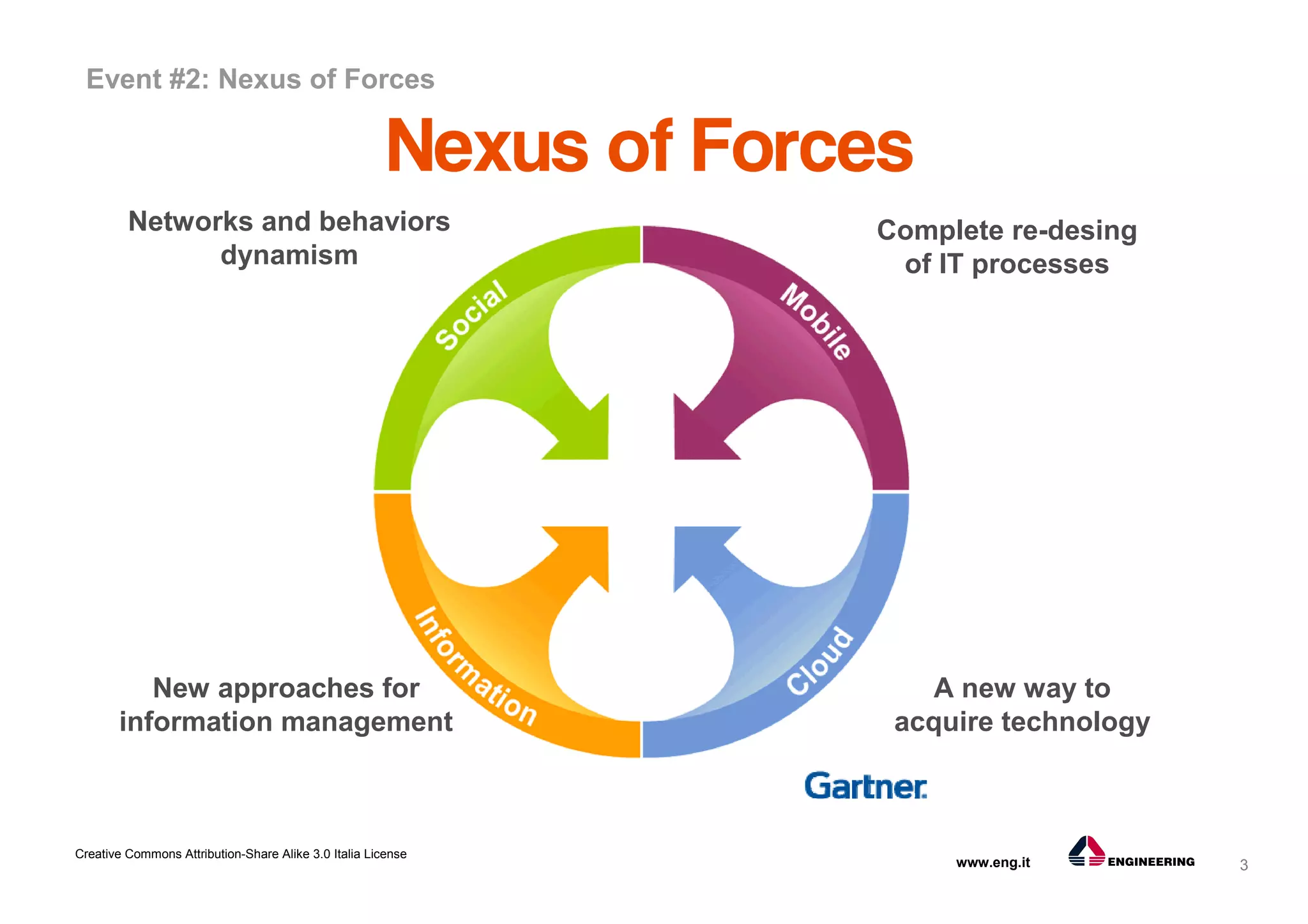 Event #2: Nexus of Forces

Nexus of Forces

Networks and behaviors dynamism

Complete re-desing of IT processes

Social

Mobile

Information

Cloud

New approaches for information management

A new way to acquire technology

Gartner.

Creative Commons Attribution-Share Alike 3.0 Italia License

www.eng.it

ENGINEERING

3